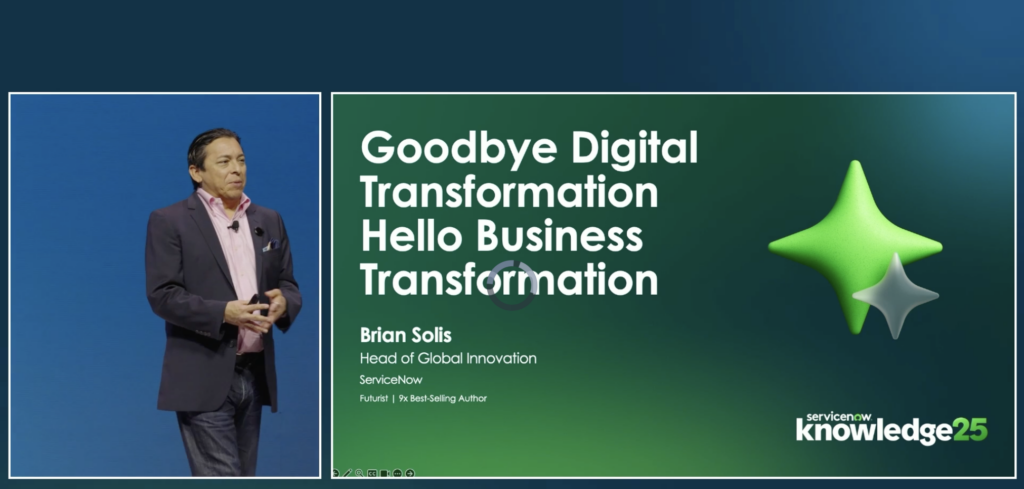 Goodbye Digital Transformation Hello Business Transformation

Brian Solis
Head of Global Innovation
ServiceNow
Futurist | 9x Best-Selling Author

servicenow
knowledge25